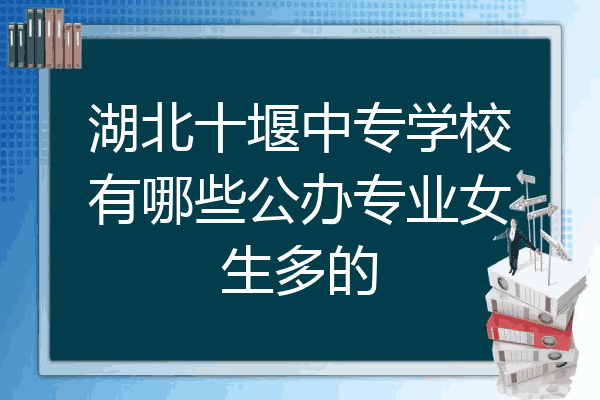 湖北十堰中专学校有哪些公办专业女生多的